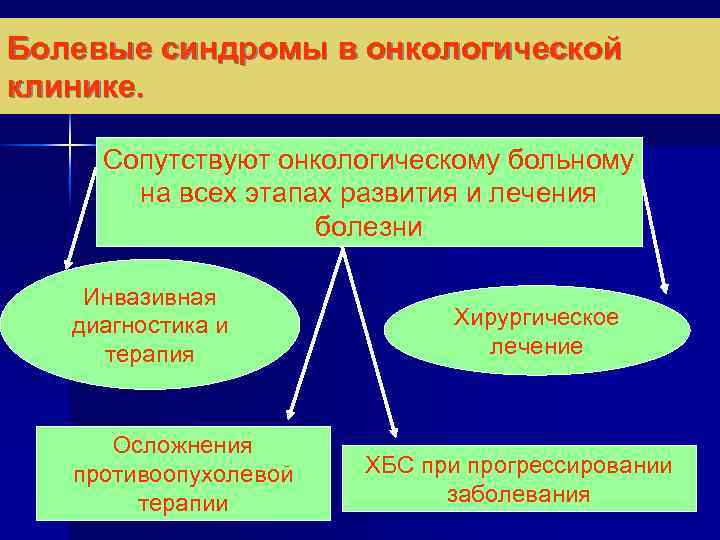 Болевые синдромы в онкологической клинике.

Сопутствуют онкологическому больному на всех этапах развития и лечения болезни

Инвазивная диагностика и терапия

Хирургическое лечение

Осложнения противоопухолевой терапии

ХБС при прогрессировании заболевания